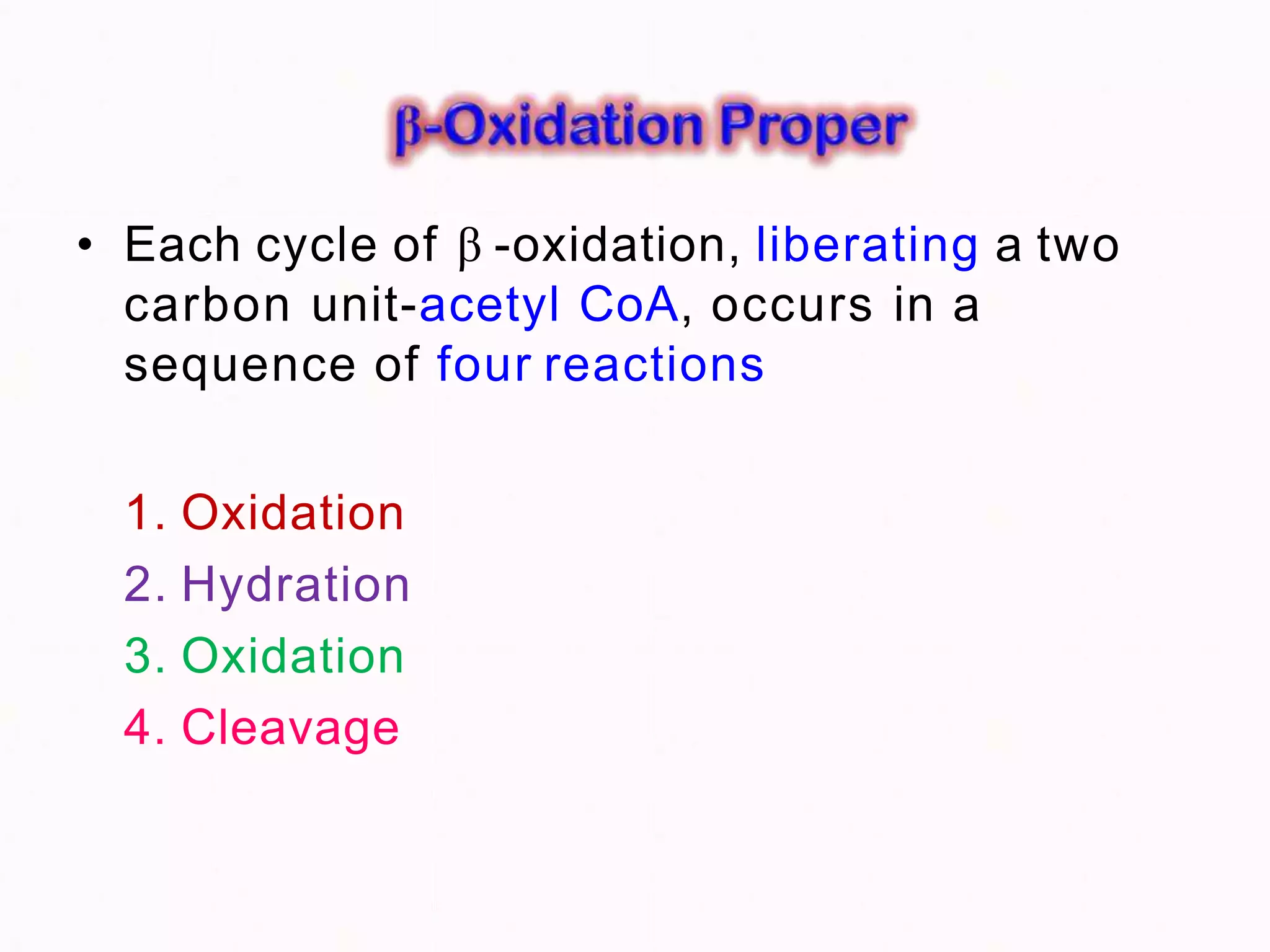 β-Oxidation Proper

• Each cycle of β -oxidation, liberating a two carbon unit-acetyl CoA, occurs in a sequence of four reactions

1. Oxidation
2. Hydration
3. Oxidation
4. Cleavage